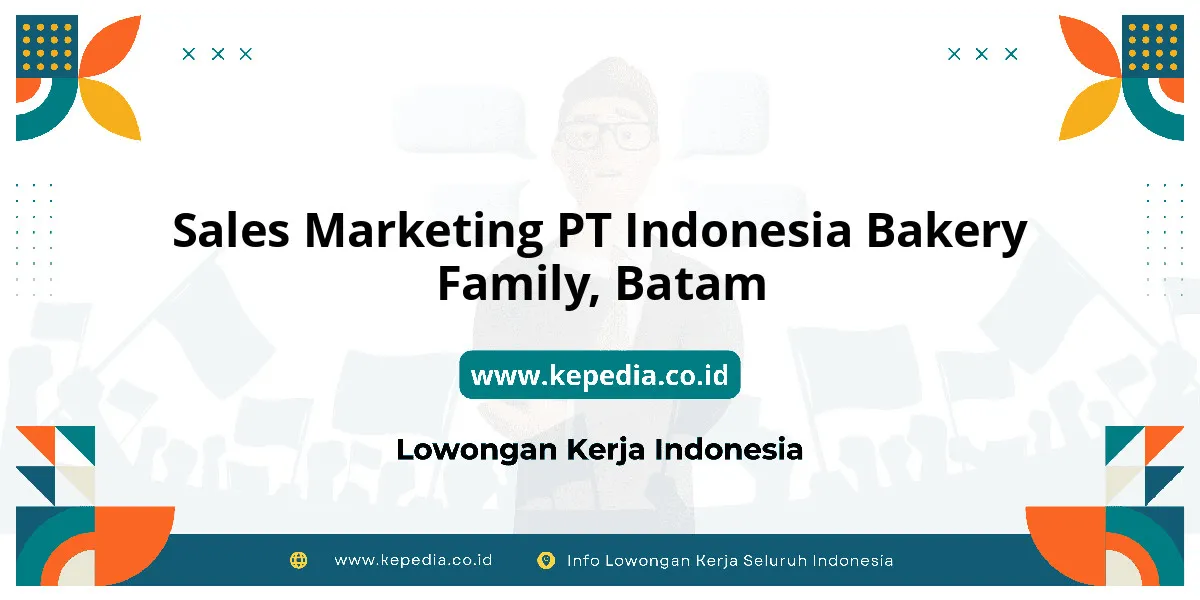 Sales Marketing PT Indonesia Bakery Family, Batam

www.kepedia.co.id

Lowongan Kerja Indonesia

www.kepedia.co.id Info Lowongan Kerja Seluruh Indonesia